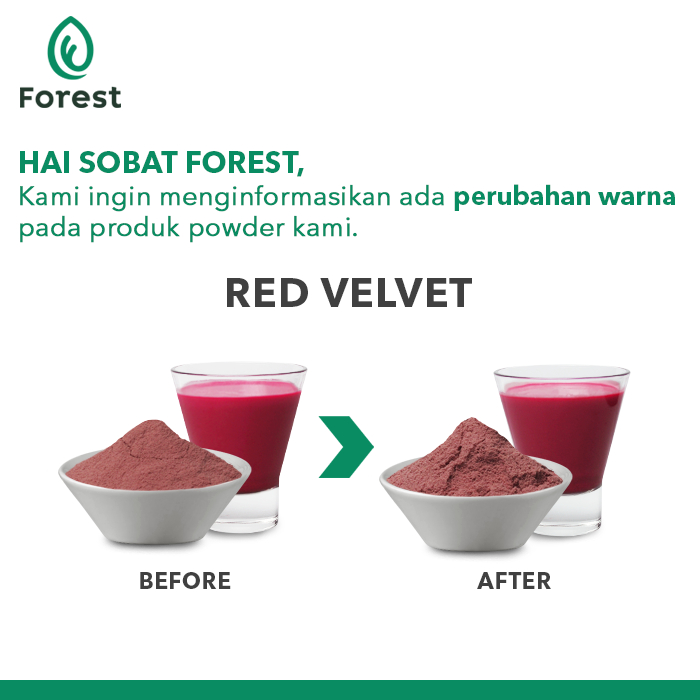 Forest

HAI SOBAT FOREST,
Kami ingin menginformasikan ada perubahan warna pada produk powder kami.

RED VELVET

BEFORE

AFTER